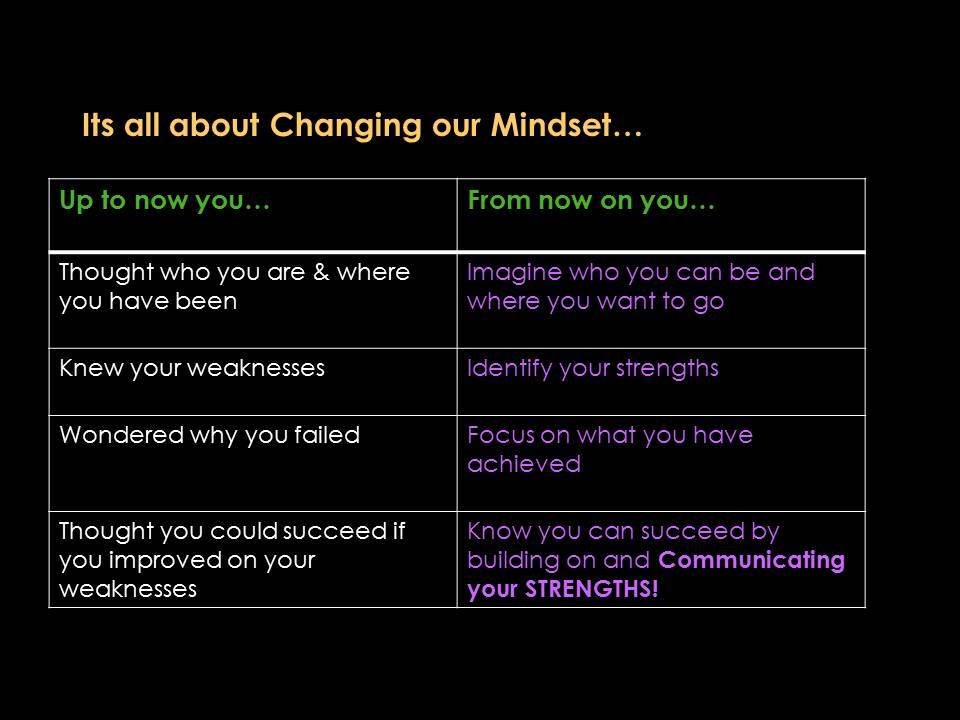 Its all about Changing our Mindset…

| Up to now you… | From now on you… |
|---|---|
| Thought who you are & where you have been | Imagine who you can be and where you want to go |
| Knew your weaknesses | Identify your strengths |
| Wondered why you failed | Focus on what you have achieved |
| Thought you could succeed if you improved on your weaknesses | Know you can succeed by building on and Communicating your STRENGTHS! |